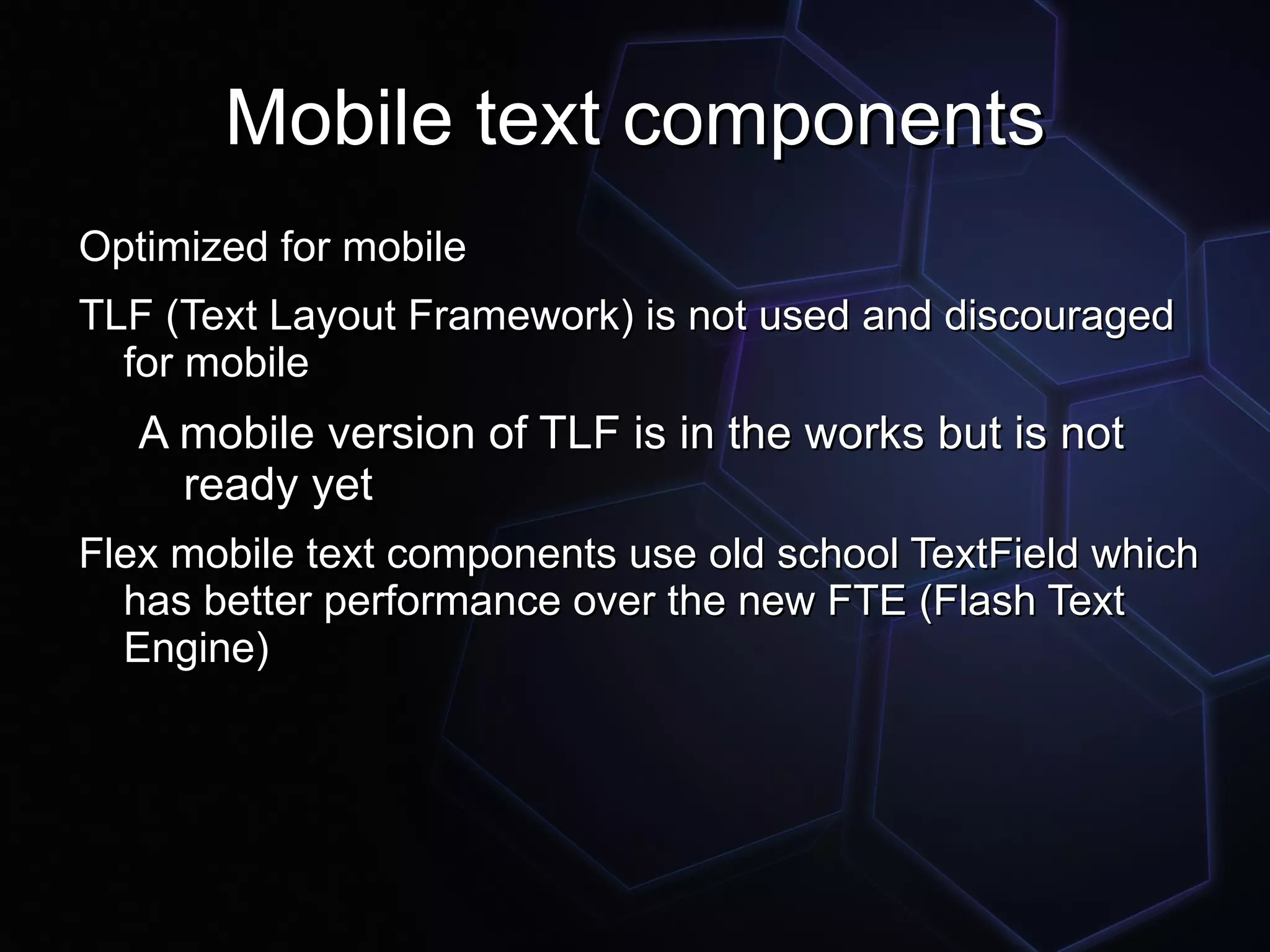 Mobile text components

Optimized for mobile

TLF (Text Layout Framework) is not used and discouraged for mobile

A mobile version of TLF is in the works but is not ready yet

Flex mobile text components use old school TextField which has better performance over the new FTE (Flash Text Engine)